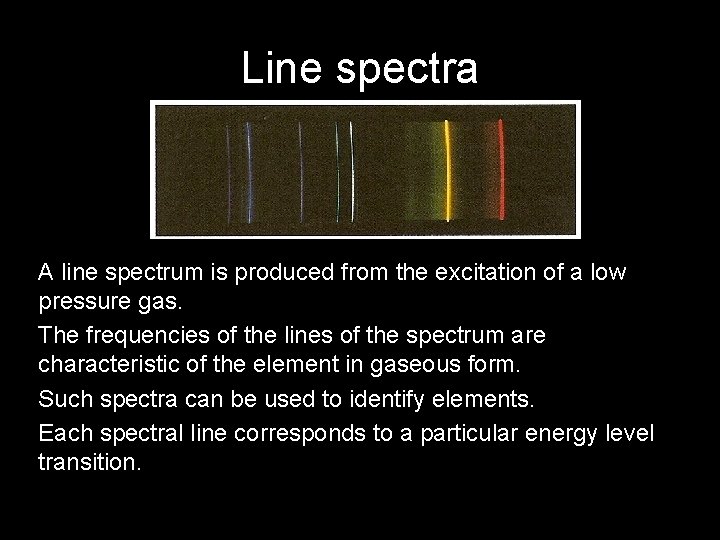 Line spectra

A line spectrum is produced from the excitation of a low pressure gas.

The frequencies of the lines of the spectrum are characteristic of the element in gaseous form.

Such spectra can be used to identify elements.

Each spectral line corresponds to a particular energy level transition.